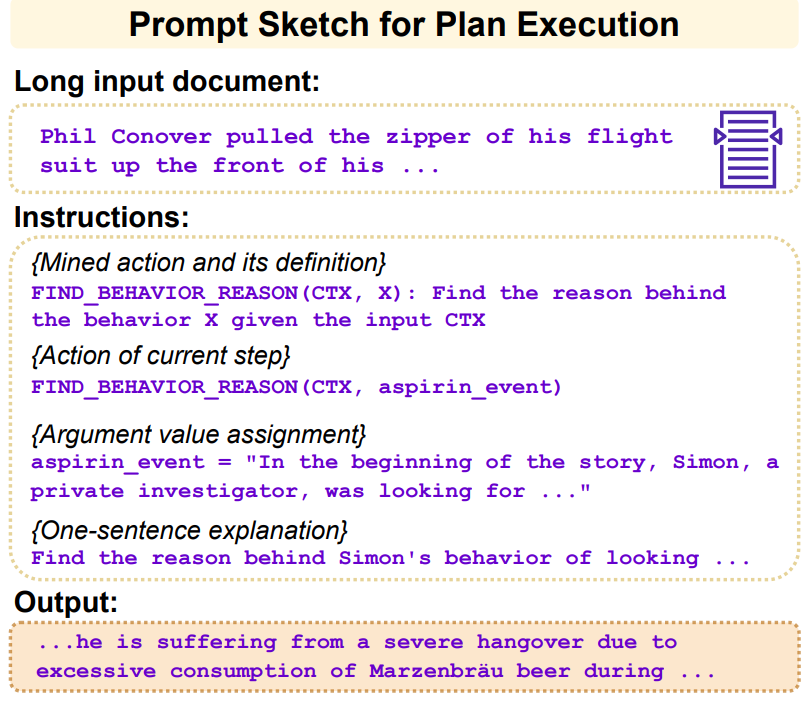 Prompt Sketch for Plan Execution

Long input document:

Phil Conover pulled the zipper of his flight suit up the front of his ...

Instructions:

{Mined action and its definition}
FIND_BEHAVIOR_REASON(CTX, X): Find the reason behind the behavior X given the input CTX

{Action of current step}
FIND_BEHAVIOR_REASON(CTX, aspirin_event)

{Argument value assignment}
aspirin_event = "In the beginning of the story, Simon, a private investigator, was looking for ..."

{One-sentence explanation}
Find the reason behind Simon's behavior of looking ...

Output:

...he is suffering from a severe hangover due to excessive consumption of Marzenbräu beer during ...